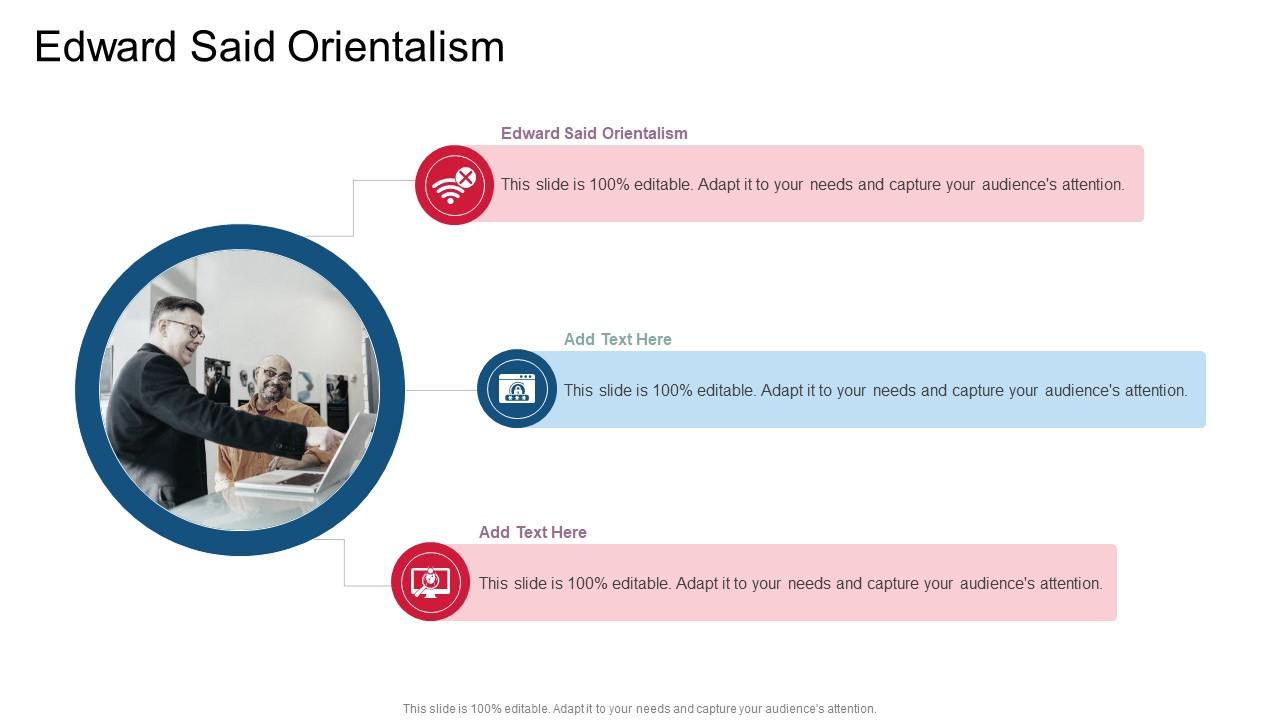 Edward Said Orientalism

Edward Said Orientalism

This slide is 100% editable. Adapt it to your needs and capture your audience's attention.

Add Text Here

This slide is 100% editable. Adapt it to your needs and capture your audience's attention.

Add Text Here

This slide is 100% editable. Adapt it to your needs and capture your audience's attention.

This slide is 100% editable. Adapt it to your needs and capture your audience's attention.